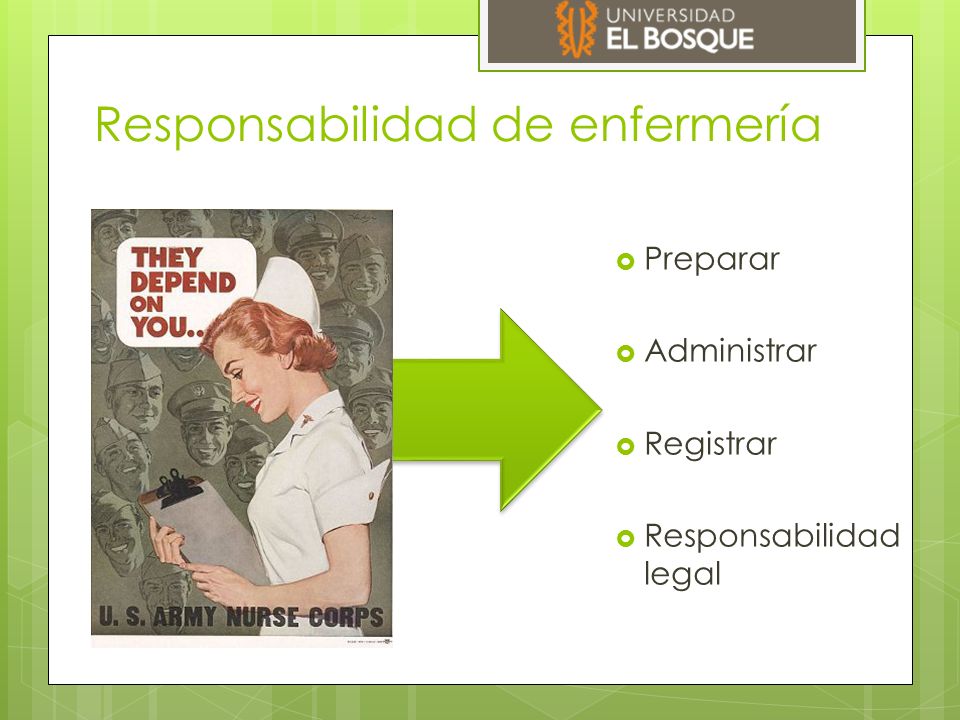 UNIVERSIDAD
EL BOSQUE

Responsabilidad de enfermería

THEY DEPEND ON YOU..

U. S. ARMY NURSE CORPS

Preparar

Administrar

Registrar

Responsabilidad legal